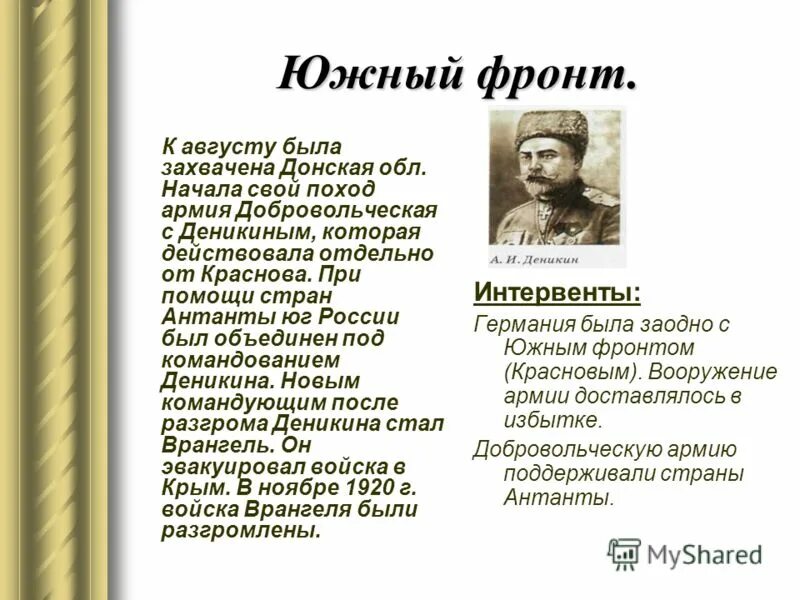 Южный фронт.

К августу была захвачена Донская обл. Начала свой поход армия Добровольческая с Деникиным, которая действовала отдельно от Краснова. При помощи стран Антанты юг России был объединен под командованием Деникина. Новым командующим после разгрома Деникина стал Врангель. Он эвакуировал войска в Крым. В ноябре 1920 г. войска Врангеля были разгромлены.

А. И. Деникин

Интервенты:

Германия была заодно с Южным фронтом (Красновым). Вооружение армии доставлялось в избытке.

Добровольческую армию поддерживали страны Антанты.

MyShared